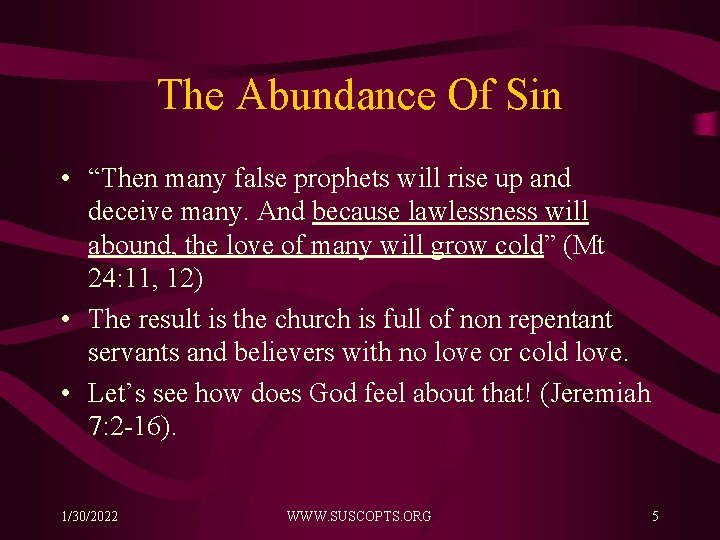 The Abundance Of Sin

• “Then many false prophets will rise up and deceive many. And because lawlessness will abound, the love of many will grow cold” (Mt 24:11, 12)

• The result is the church is full of non repentant servants and believers with no love or cold love.

• Let’s see how does God feel about that! (Jeremiah 7:2-16).

1/30/2022 WWW.SUSCOPTS.ORG 5